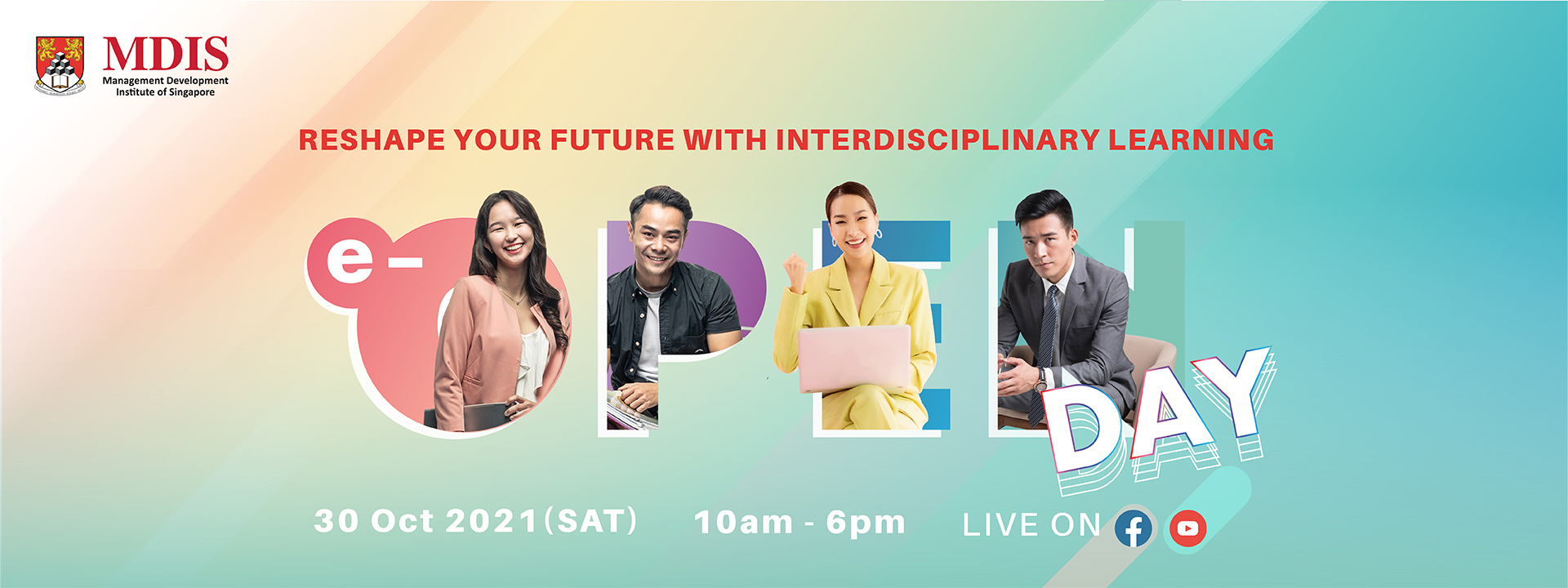 MDIS
Management Development Institute of Singapore

RESHAPE YOUR FUTURE WITH INTERDISCIPLINARY LEARNING

e-OPEN DAY

30 Oct 2021(SAT) 10am - 6pm LIVE ON